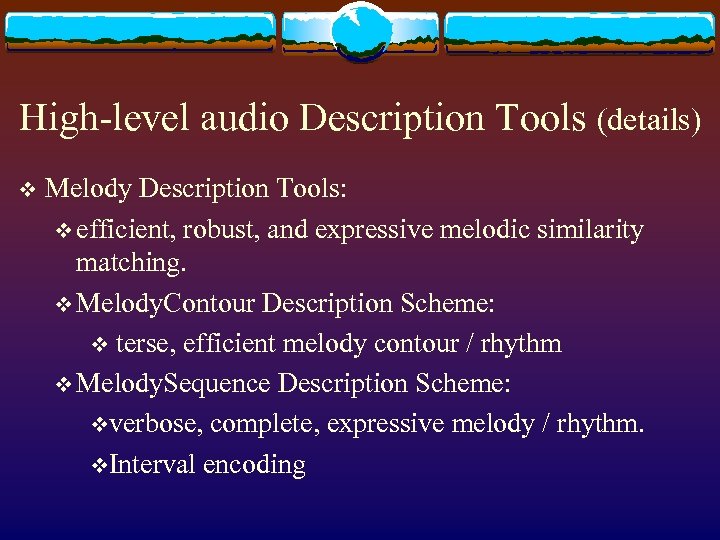 High-level audio Description Tools (details)

❖ Melody Description Tools:

❖ efficient, robust, and expressive melodic similarity matching.

❖ MelodyContour Description Scheme:

❖ terse, efficient melody contour / rhythm

❖ MelodySequence Description Scheme:

❖ verbose, complete, expressive melody / rhythm.

❖ Interval encoding